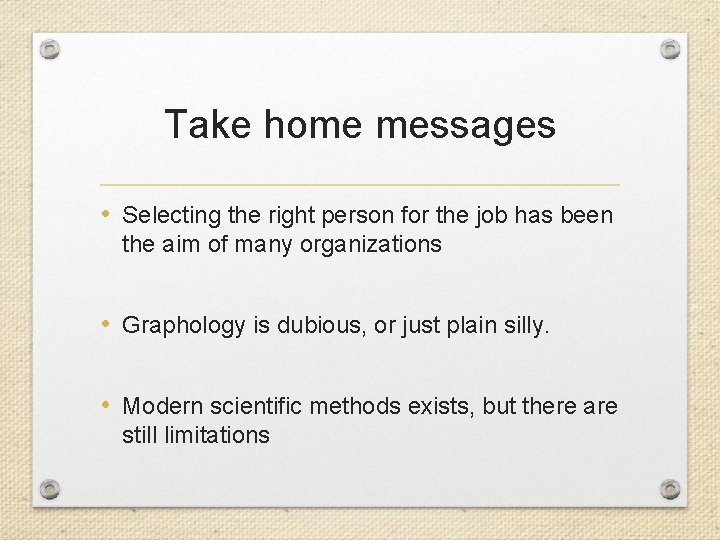 Take home messages

• Selecting the right person for the job has been the aim of many organizations

• Graphology is dubious, or just plain silly.

• Modern scientific methods exists, but there are still limitations